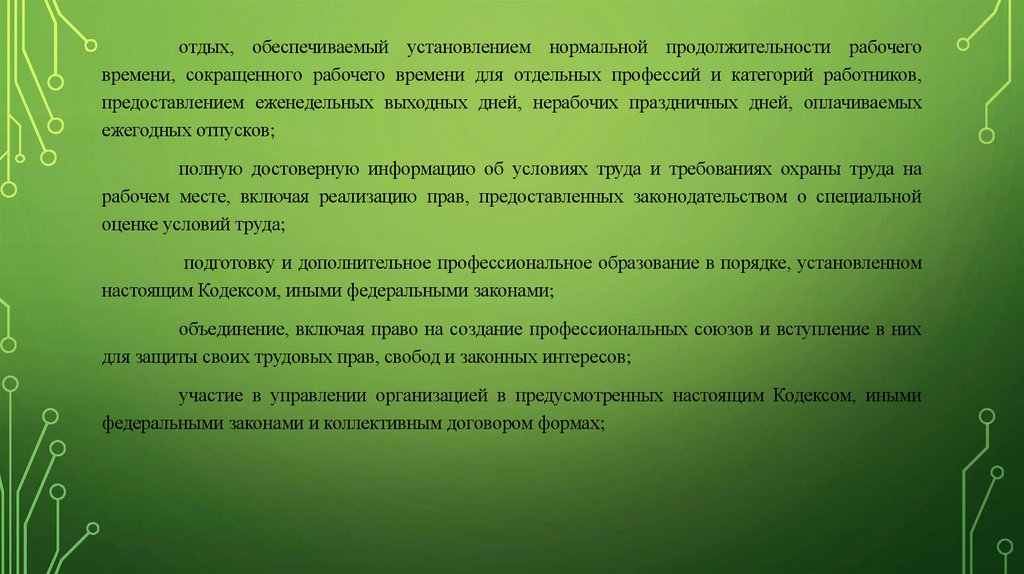 отдых, обеспечиваемый установлением нормальной продолжительности рабочего времени, сокращенного рабочего времени для отдельных профессий и категорий работников, предоставлением еженедельных выходных дней, нерабочих праздничных дней, оплачиваемых ежегодных отпусков;

полную достоверную информацию об условиях труда и требованиях охраны труда на рабочем месте, включая реализацию прав, предоставленных законодательством о специальной оценке условий труда;

подготовку и дополнительное профессиональное образование в порядке, установленном настоящим Кодексом, иными федеральными законами;

объединение, включая право на создание профессиональных союзов и вступление в них для защиты своих трудовых прав, свобод и законных интересов;

участие в управлении организацией в предусмотренных настоящим Кодексом, иными федеральными законами и коллективным договором формах;